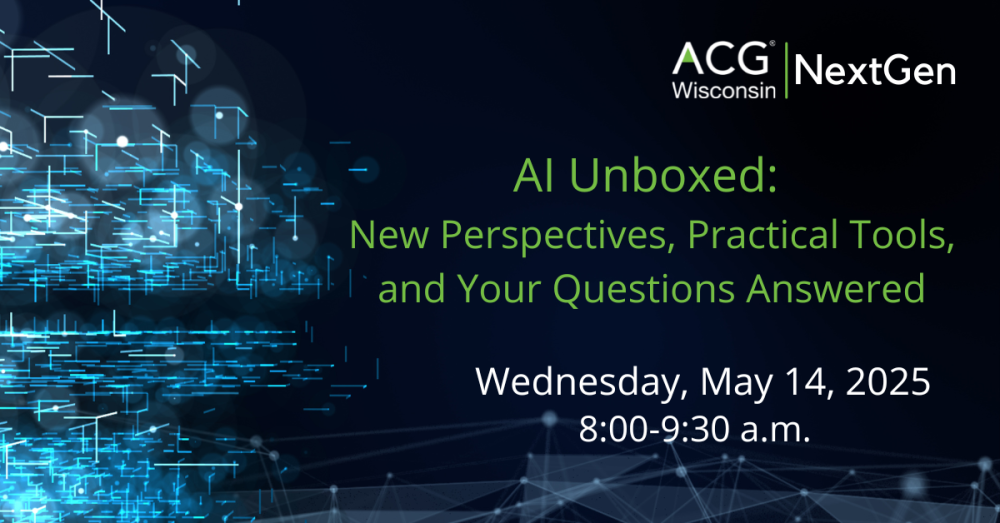 ACG® Wisconsin | NextGen

AI Unboxed:
New Perspectives, Practical Tools, and Your Questions Answered

Wednesday, May 14, 2025
8:00-9:30 a.m.